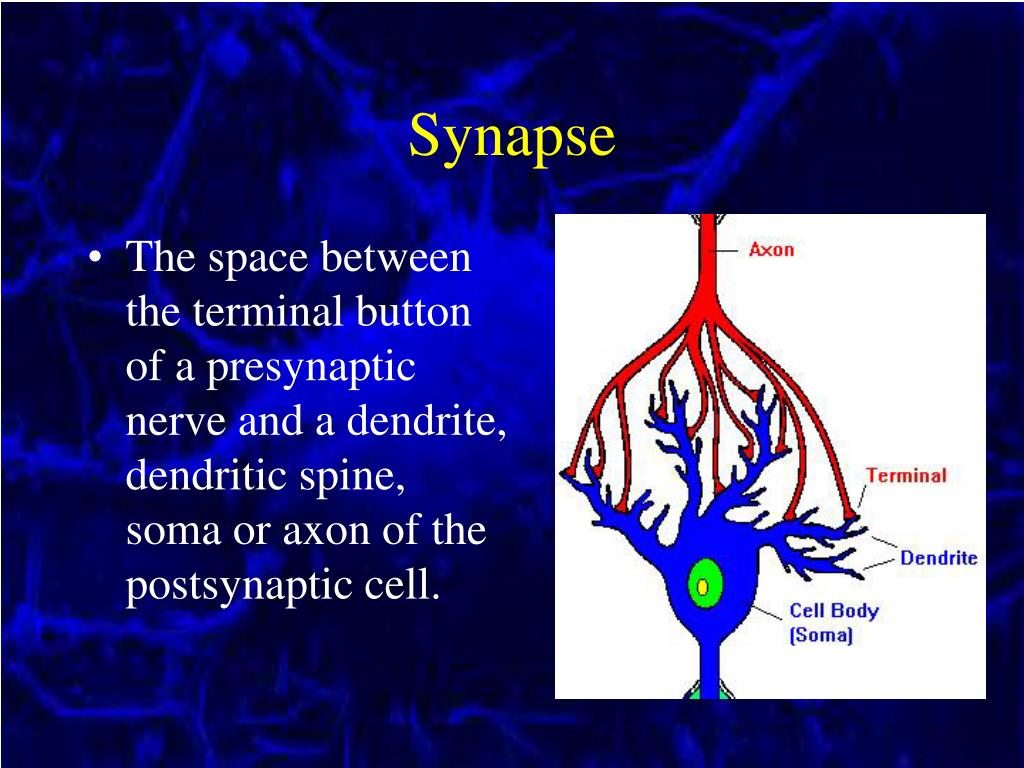 Synapse

• The space between the terminal button of a presynaptic nerve and a dendrite, dendritic spine, soma or axon of the postsynaptic cell.

Axon
Terminal
Dendrite
Cell Body
(Soma)